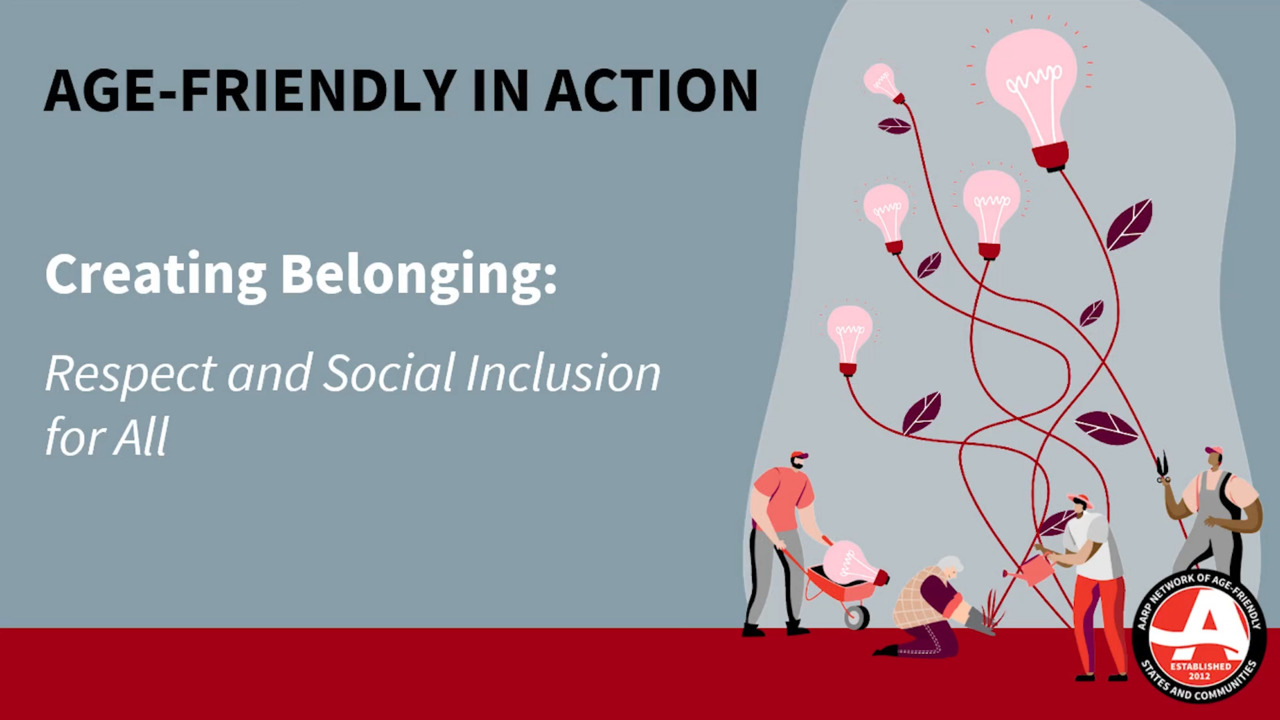 AGE-FRIENDLY IN ACTION

Creating Belonging:

Respect and Social Inclusion for All

AARP NETWORK OF AGE-FRIENDLY STATES AND COMMUNITIES
A
ESTABLISHED 2012